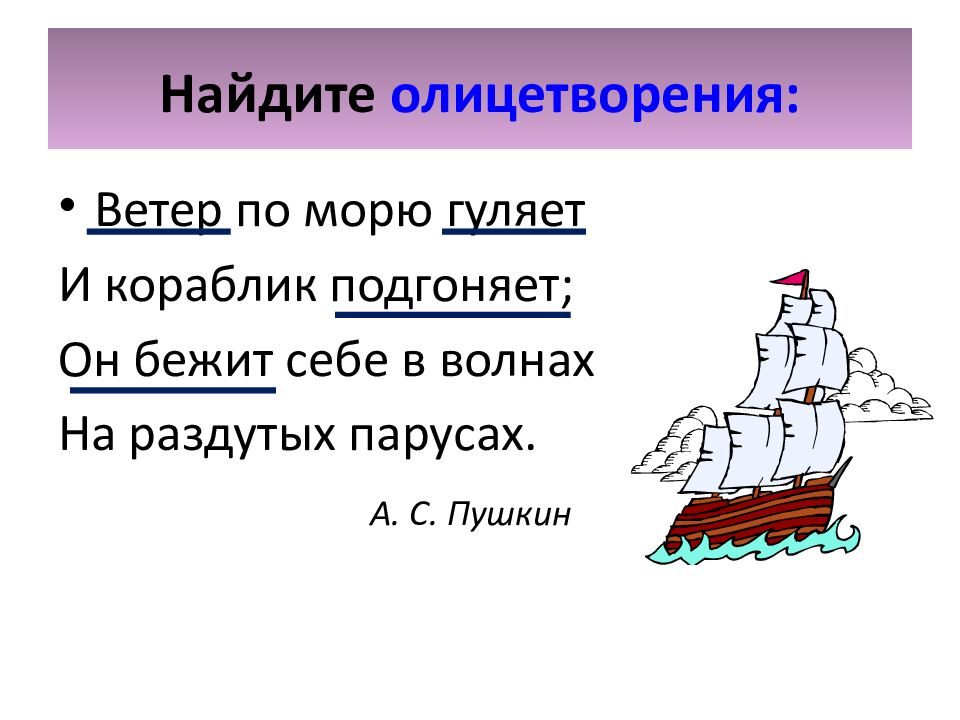 Найдите олицетворения:

• Ветер по морю гуляет
И кораблик подгоняет;
Он бежит себе в волнах
На раздутых парусах.

А. С. Пушкин